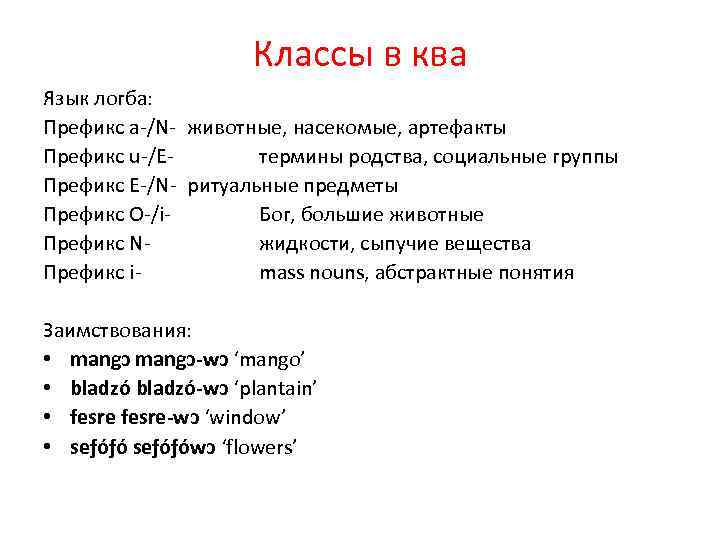 Классы в ква

Язык логба:
Префикс a-/N- животные, насекомые, артефакты
Префикс u-/E- термины родства, социальные группы
Префикс E-/N- ритуальные предметы
Префикс O-/i- Бог, большие животные
Префикс N- жидкости, сыпучие вещества
Префикс i- mass nouns, абстрактные понятия

Заимствования:
• mangɔ mangɔ-wɔ ‘mango’
• bladzó bladzó-wɔ ‘plantain’
• fesre fesre-wɔ ‘window’
• sefófó sefófówɔ ‘flowers’